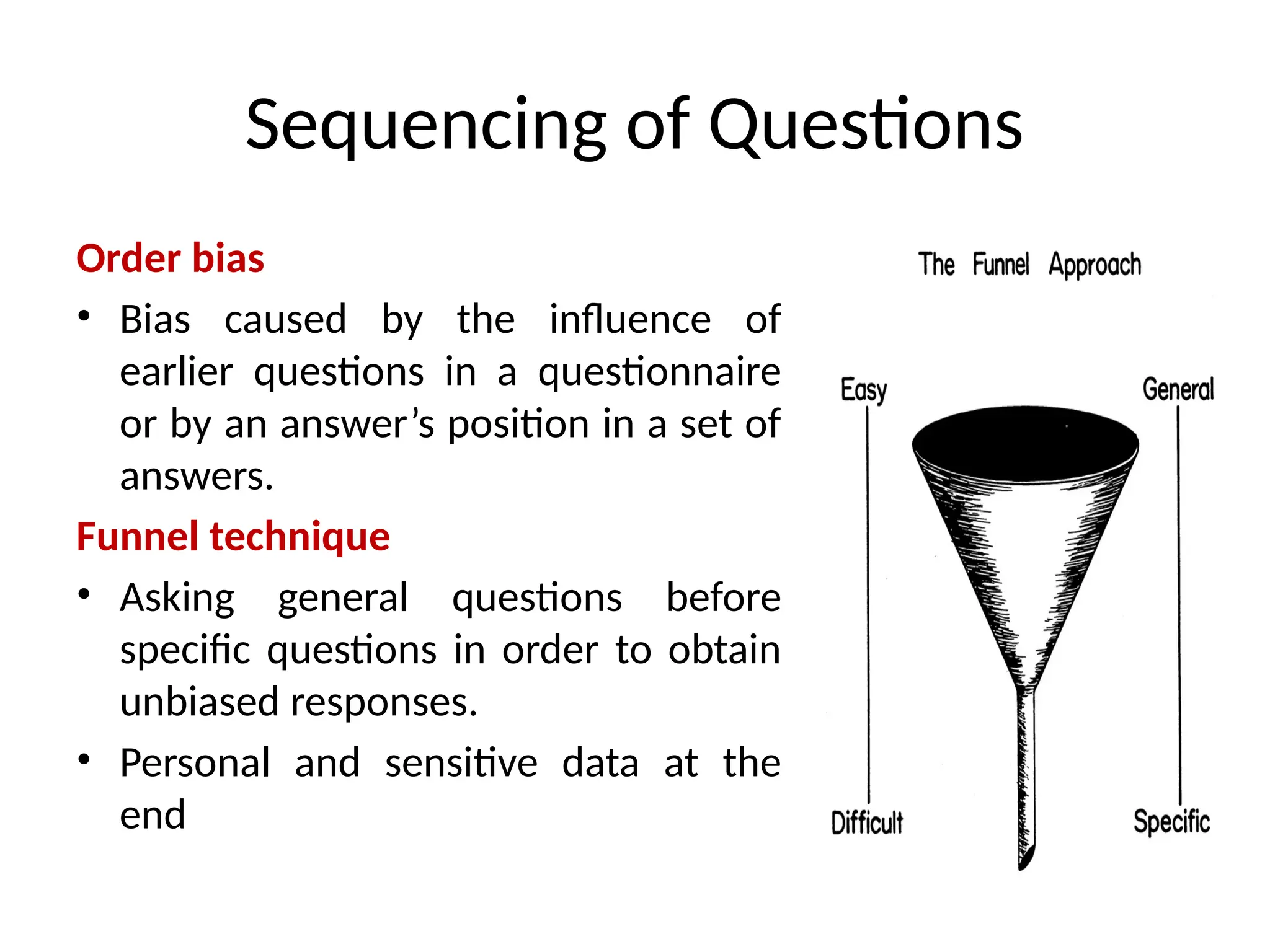 Sequencing of Questions

Order bias

• Bias caused by the influence of earlier questions in a questionnaire or by an answer’s position in a set of answers.

Funnel technique

• Asking general questions before specific questions in order to obtain unbiased responses.

• Personal and sensitive data at the end

The Funnel Approach

Easy

General

Difficult

Specific